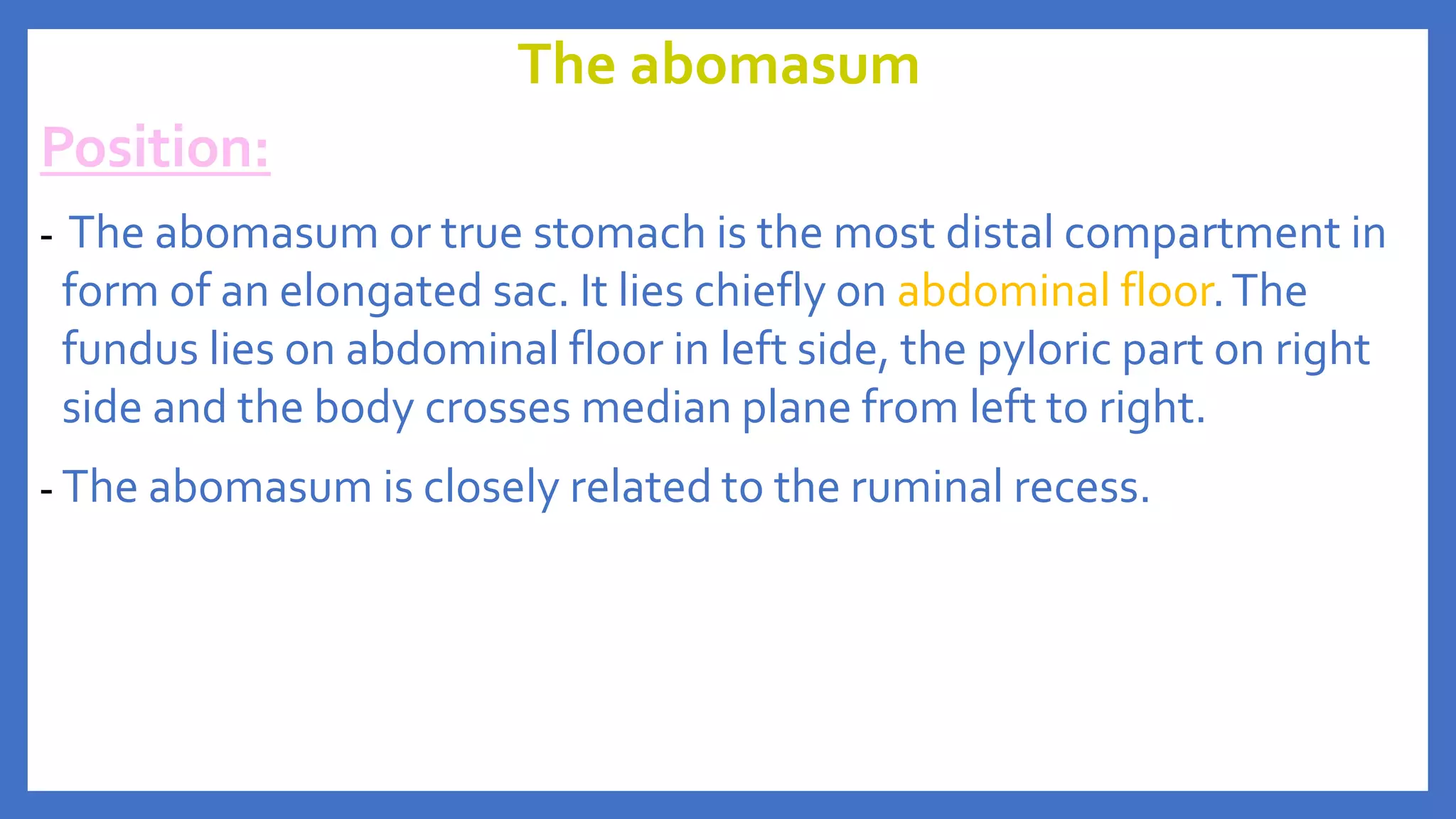 The abomasum

Position:

- The abomasum or true stomach is the most distal compartment in form of an elongated sac. It lies chiefly on abdominal floor. The fundus lies on abdominal floor in left side, the pyloric part on right side and the body crosses median plane from left to right.

- The abomasum is closely related to the ruminal recess.